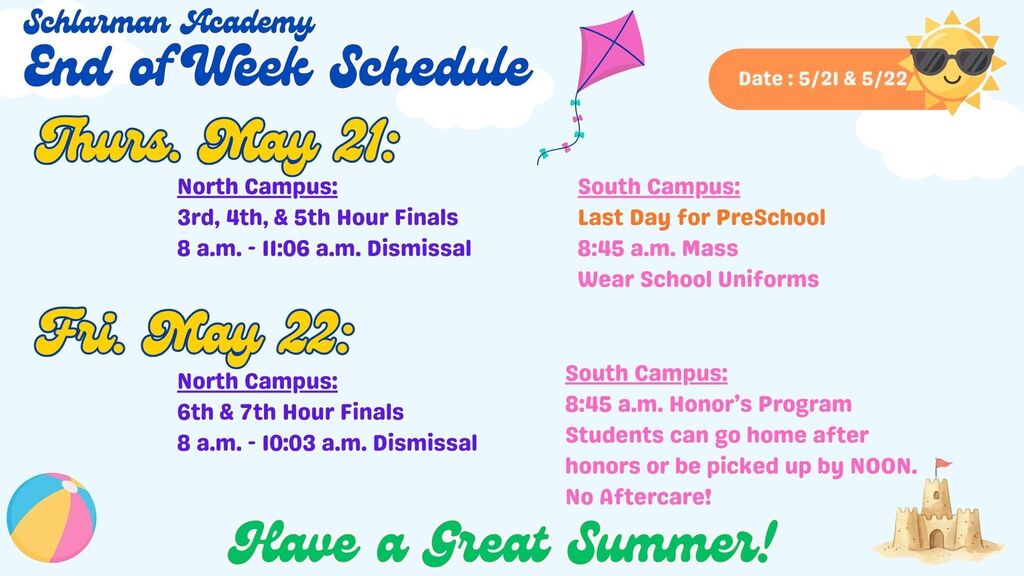 Schlarman Academy
End of Week Schedule

Date : 5/21 & 5/22

Thurs. May 21:

North Campus:
3rd, 4th, & 5th Hour Finals
8 a.m. - 11:06 a.m. Dismissal

South Campus:
Last Day for PreSchool
8:45 a.m. Mass
Wear School Uniforms

Fri. May 22:

North Campus:
6th & 7th Hour Finals
8 a.m. - 10:03 a.m. Dismissal

South Campus:
8:45 a.m. Honor's Program
Students can go home after honors or be picked up by NOON.
No Aftercare!

Have a Great Summer!